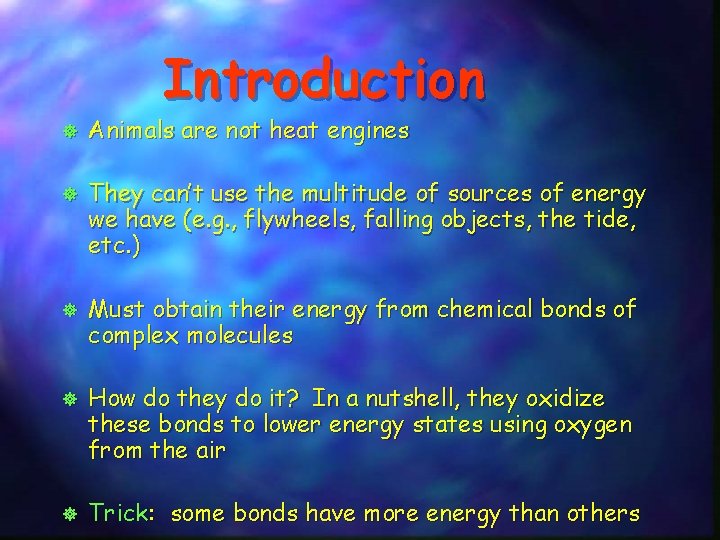 Introduction

Animals are not heat engines

They can't use the multitude of sources of energy we have (e.g., flywheels, falling objects, the tide, etc.)

Must obtain their energy from chemical bonds of complex molecules

How do they do it? In a nutshell, they oxidize these bonds to lower energy states using oxygen from the air

Trick: some bonds have more energy than others